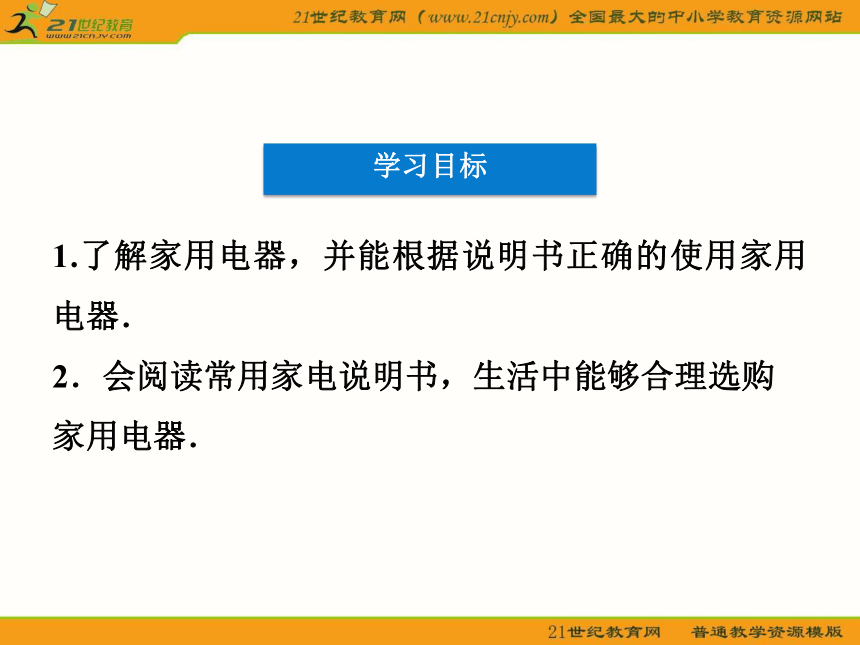 21世纪教育
www.21cnjy.com

21世纪教育网（www.21cnjy.com）全国最大的中小学教育资源网站

学习目标

1.了解家用电器，并能根据说明书正确的使用家用电器.

2．会阅读常用家电说明书，生活中能够合理选购家用电器.

21世纪教育网　普通教学资源模版